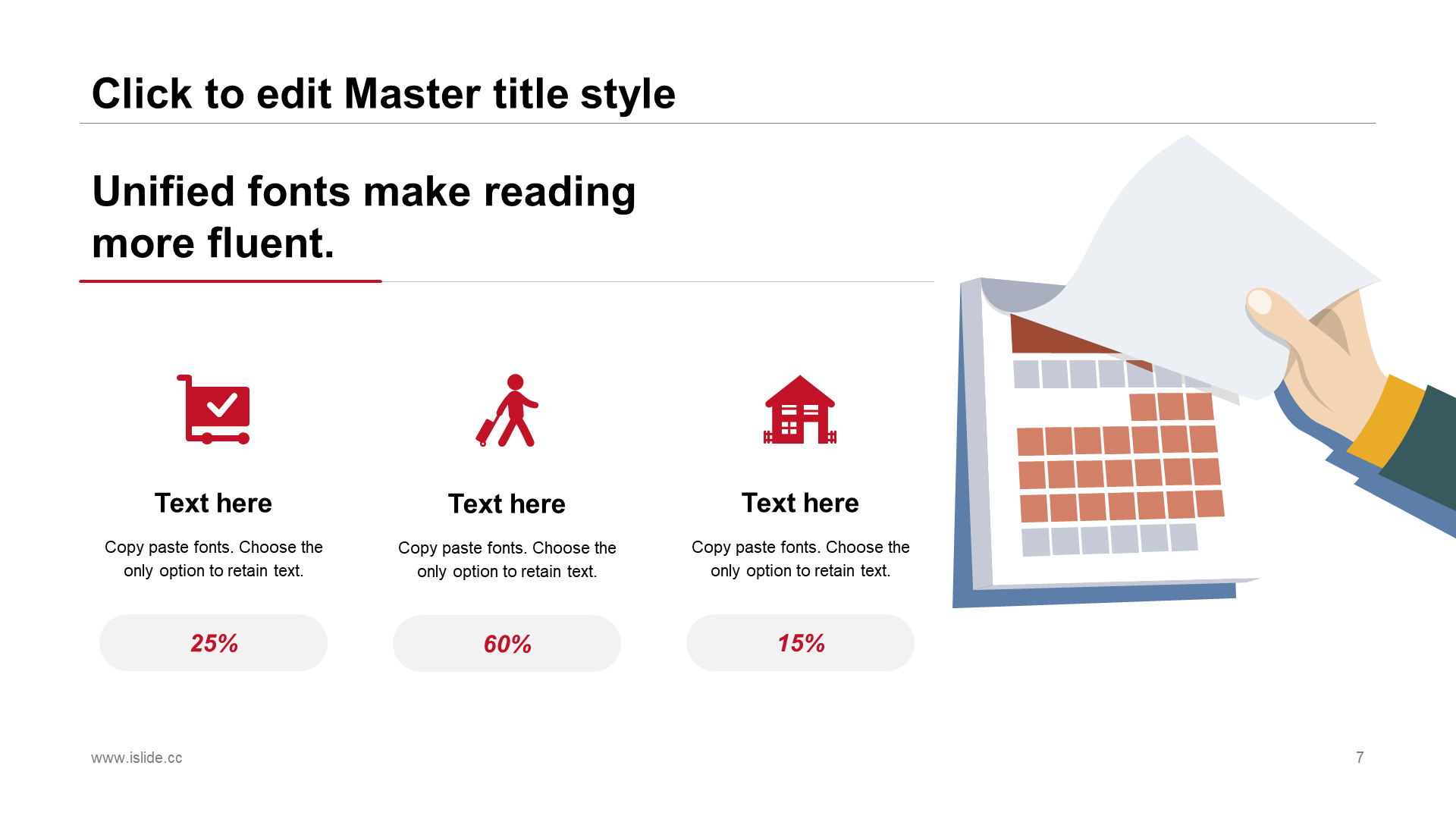 Click to edit Master title style

Unified fonts make reading more fluent.

Text here

Copy paste fonts. Choose the only option to retain text.

25%

Text here

Copy paste fonts. Choose the only option to retain text.

60%

Text here

Copy paste fonts. Choose the only option to retain text.

15%

www.islide.cc

7